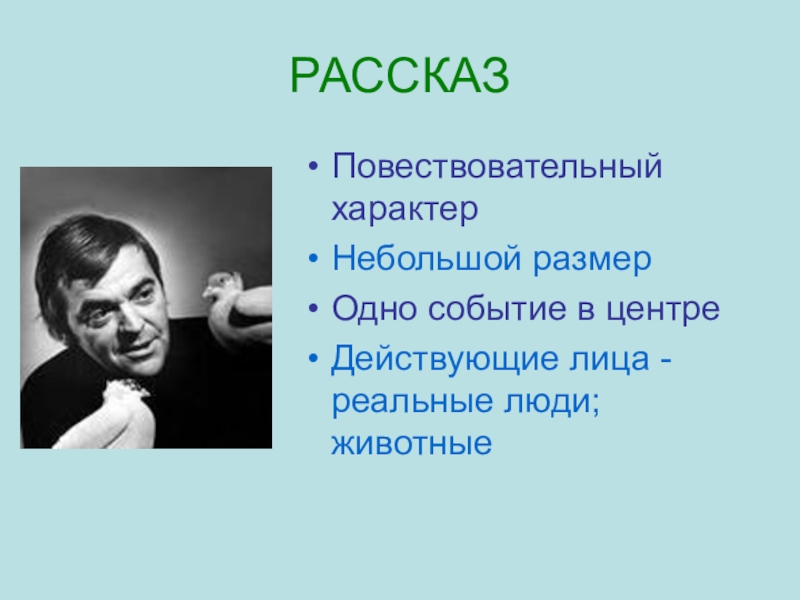 РАССКАЗ

• Повествовательный характер
• Небольшой размер
• Одно событие в центре
• Действующие лица - реальные люди; животные